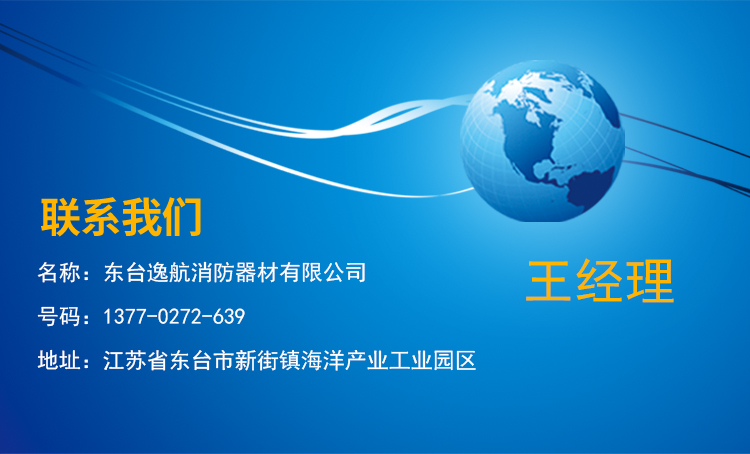 联系我们

名称：东台逸航消防器材有限公司

号码：1377-0272-639

地址：江苏省东台市新街镇海洋产业工业园区

王经理